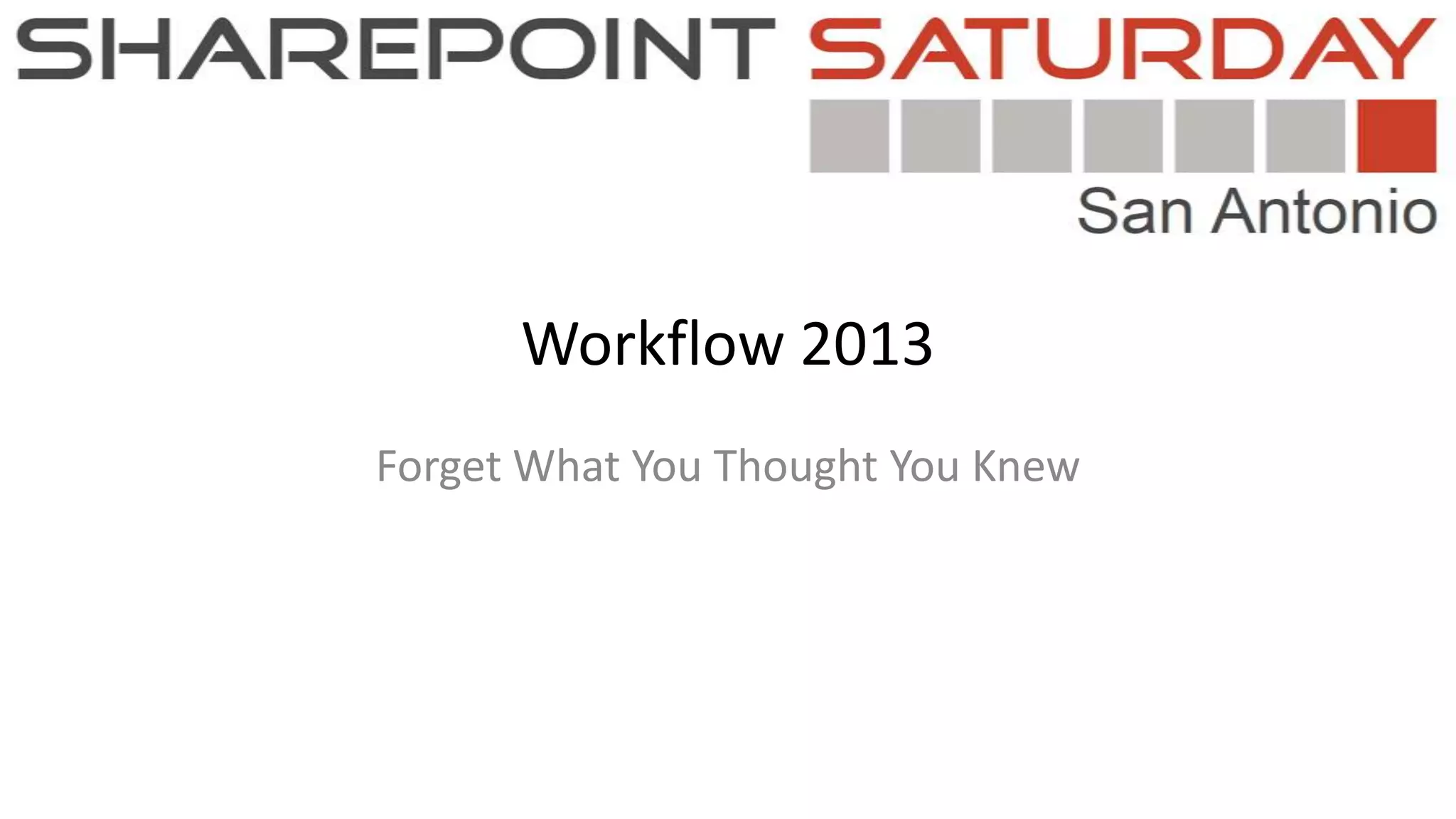 SHAREPOINT SATURDAY
San Antonio

Workflow 2013

Forget What You Thought You Knew